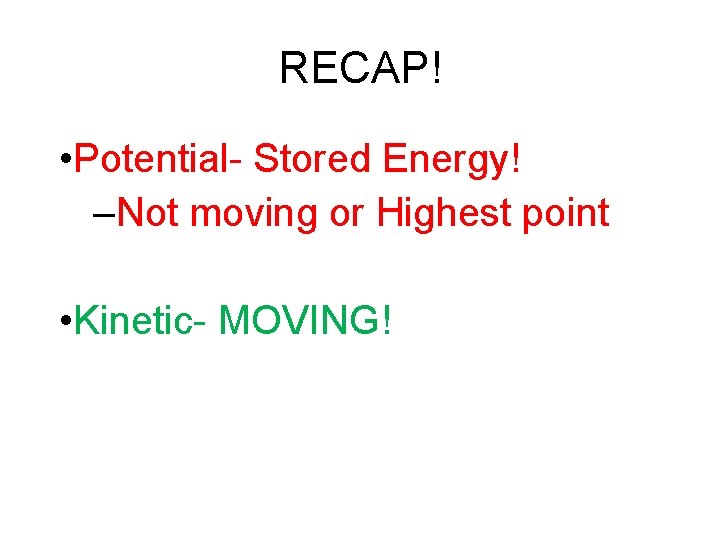 RECAP!

•Potential- Stored Energy!
–Not moving or Highest point

•Kinetic- MOVING!